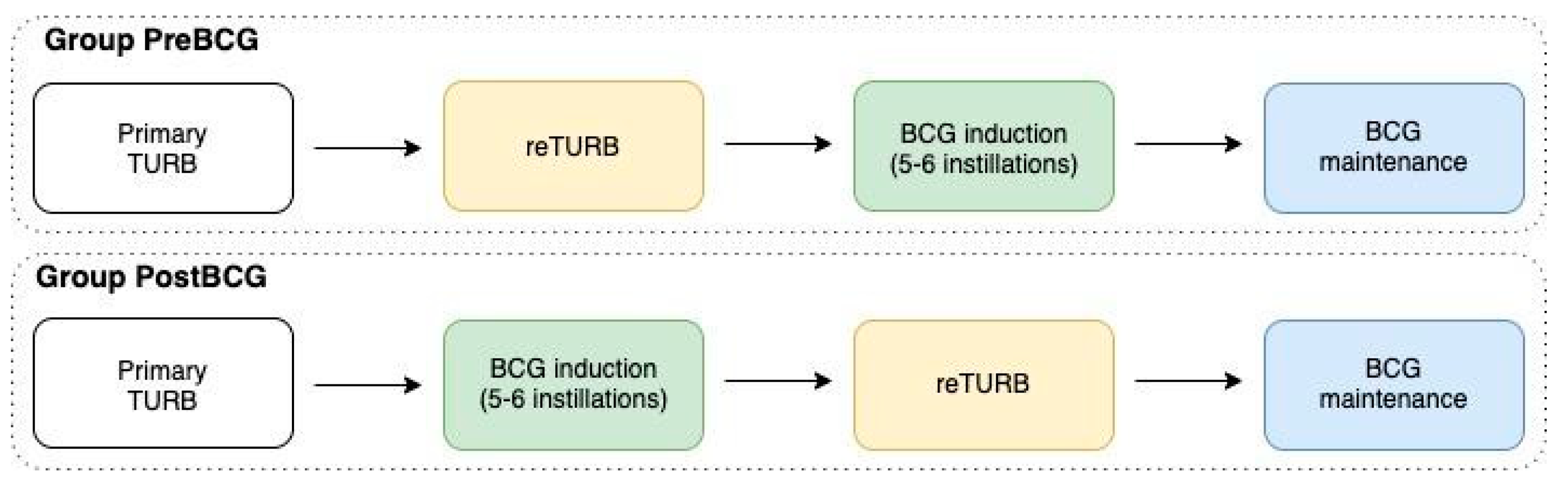 Group PreBCG

Primary TURB

reTURB

BCG induction (5-6 instillations)

BCG maintenance

Group PostBCG

Primary TURB

BCG induction (5-6 instillations)

reTURB

BCG maintenance